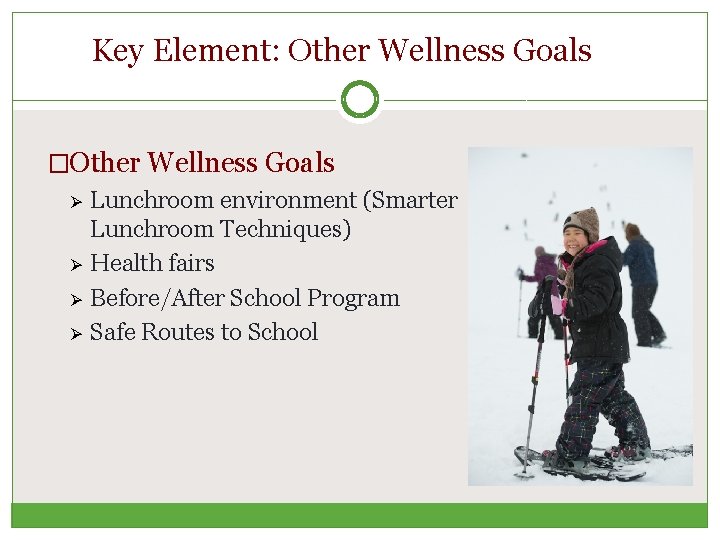 Key Element: Other Wellness Goals

□Other Wellness Goals

➢ Lunchroom environment (Smarter Lunchroom Techniques)
➢ Health fairs
➢ Before/After School Program
➢ Safe Routes to School